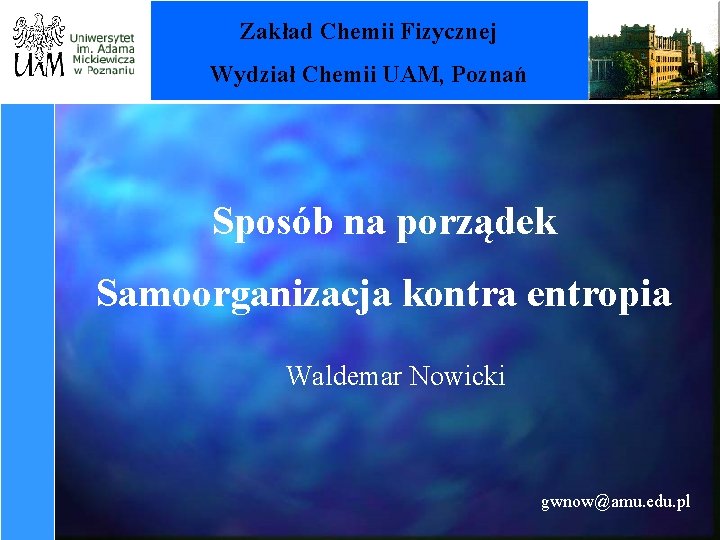 UAM Uniwersytet im. Adama Mickiewicza w Poznaniu

Zakład Chemii Fizycznej

Wydział Chemii UAM, Poznań

Sposób na porządek

Samoorganizacja kontra entropia

Waldemar Nowicki

gwnow@amu.edu.pl